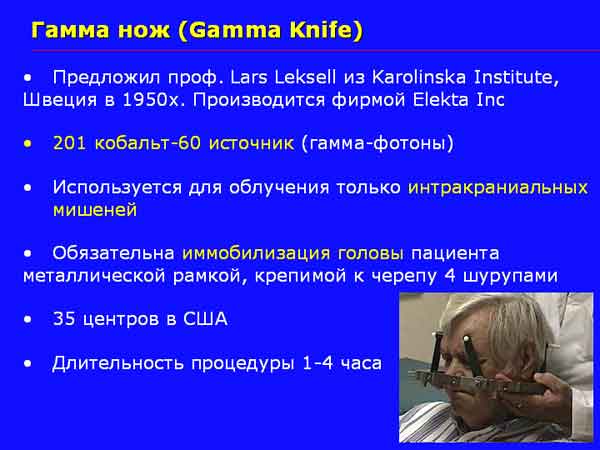 Гамма нож (Gamma Knife)

• Предложил проф. Lars Leksell из Karolinska Institute, Швеция в 1950х. Производится фирмой Elekta Inc

• 201 кобальт-60 источник (гамма-фотоны)

• Используется для облучения только интракраниальных мишеней

• Обязательна иммобилизация головы пациента металлической рамкой, крепимой к черепу 4 шурупами

• 35 центров в США

• Длительность процедуры 1-4 часа